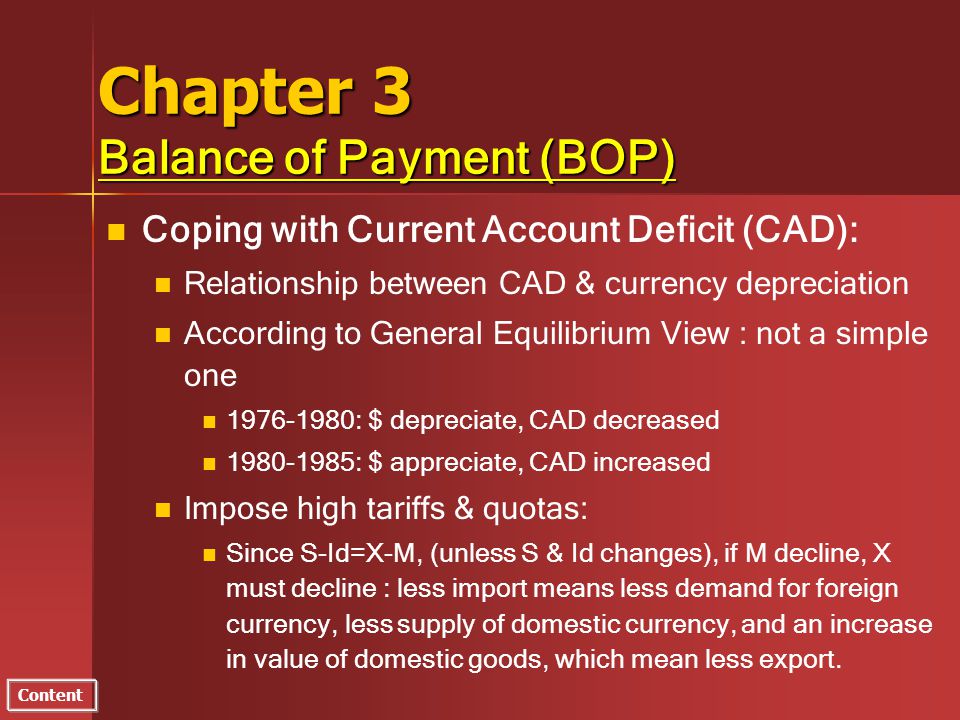 Chapter 3
Balance of Payment (BOP)

Coping with Current Account Deficit (CAD):

Relationship between CAD & currency depreciation

According to General Equilibrium View : not a simple one

1976-1980: \$ depreciate, CAD decreased

1980-1985: \$ appreciate, CAD increased

Impose high tariffs & quotas:

Since S-Id=X-M, (unless S & Id changes), if M decline, X must decline : less import means less demand for foreign currency, less supply of domestic currency, and an increase in value of domestic goods, which mean less export.

Content